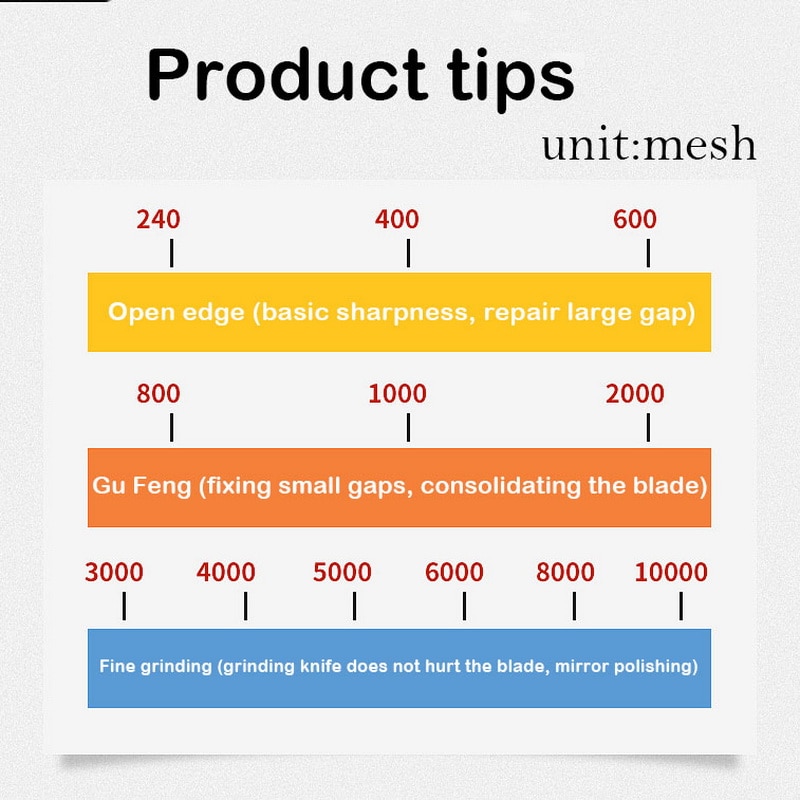 Product tips

unit:mesh

240 400 600

Open edge (basic sharpness, repair large gap)

800 1000 2000

Gu Feng (fixing small gaps, consolidating the blade)

3000 4000 5000 6000 8000 10000

Fine grinding (grinding knife does not hurt the blade, mirror polishing)